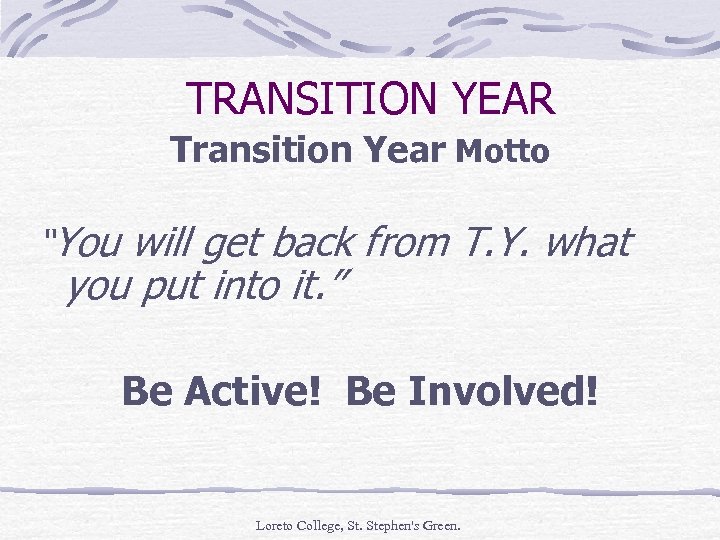 TRANSITION YEAR

Transition Year Motto

"You will get back from T.Y. what you put into it."

Be Active!  Be Involved!

Loreto College, St. Stephen's Green.